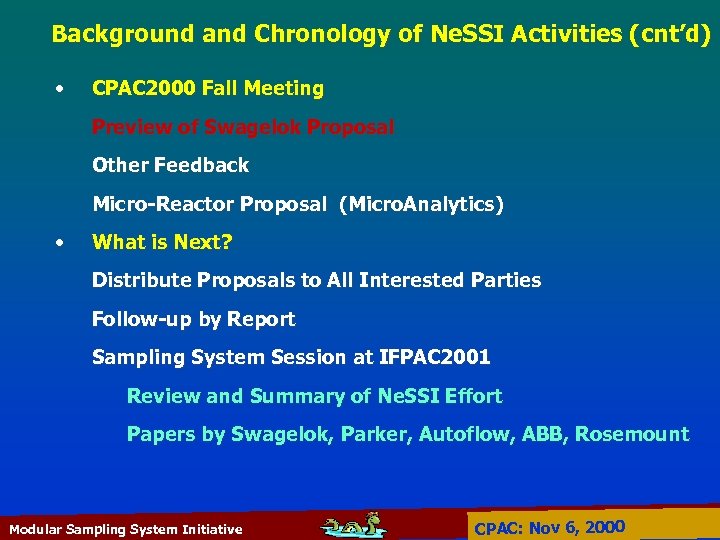 Background and Chronology of NeSSI Activities (cnt'd)

• CPAC2000 Fall Meeting

Preview of Swagelok Proposal

Other Feedback

Micro-Reactor Proposal (MicroAnalytics)

• What is Next?

Distribute Proposals to All Interested Parties

Follow-up by Report

Sampling System Session at IFPAC2001

Review and Summary of NeSSI Effort

Papers by Swagelok, Parker, Autoflow, ABB, Rosemount

Modular Sampling System Initiative

CPAC: Nov 6, 2000